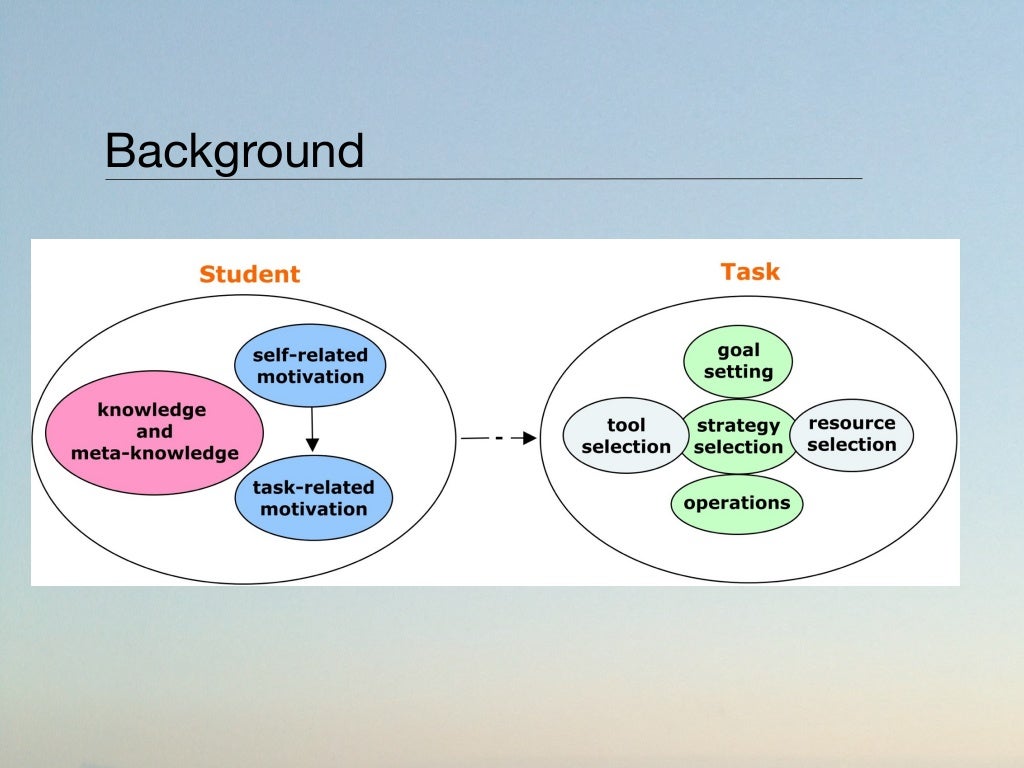 Background

Student

knowledge and meta-knowledge

self-related motivation

task-related motivation

Task

goal setting

tool selection

strategy selection

resource selection

operations